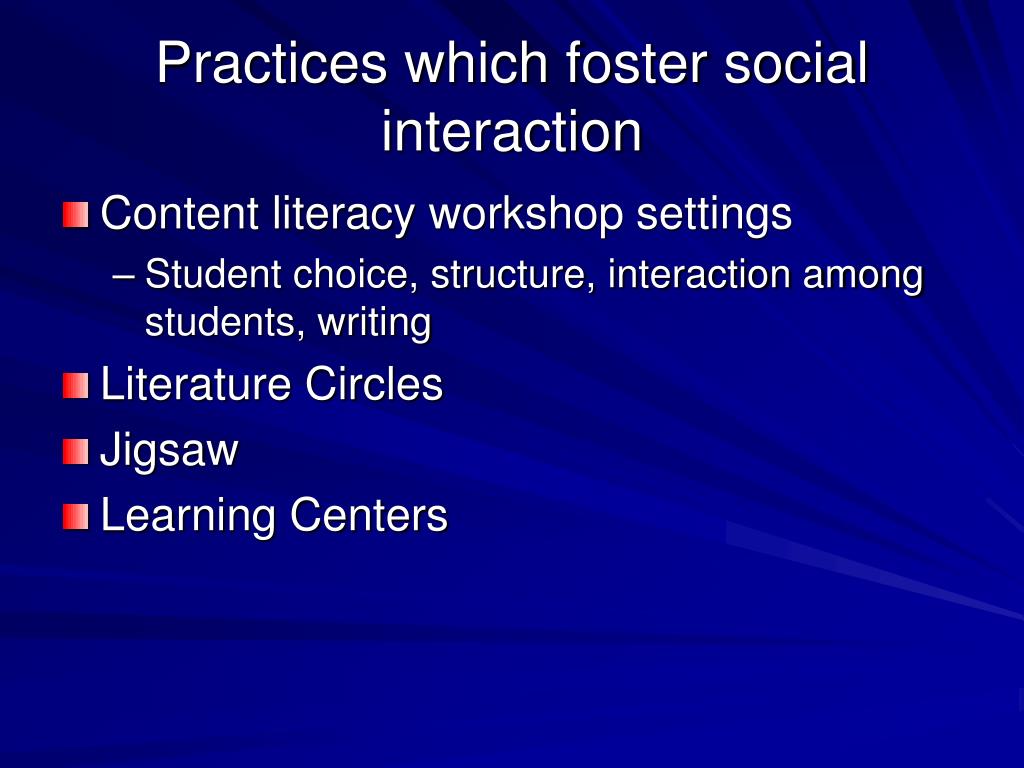 Practices which foster social interaction

Content literacy workshop settings
– Student choice, structure, interaction among students, writing

Literature Circles

Jigsaw

Learning Centers